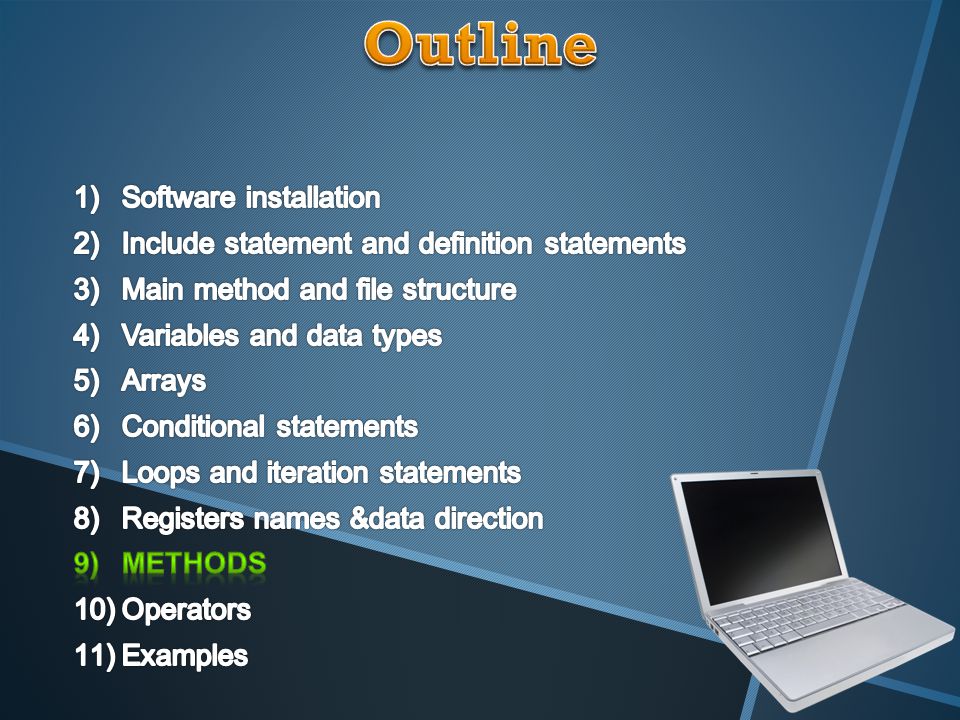 Outline

1) Software installation
2) Include statement and definition statements
3) Main method and file structure
4) Variables and data types
5) Arrays
6) Conditional statements
7) Loops and iteration statements
8) Registers names &data direction
9) METHODS
10) Operators
11) Examples